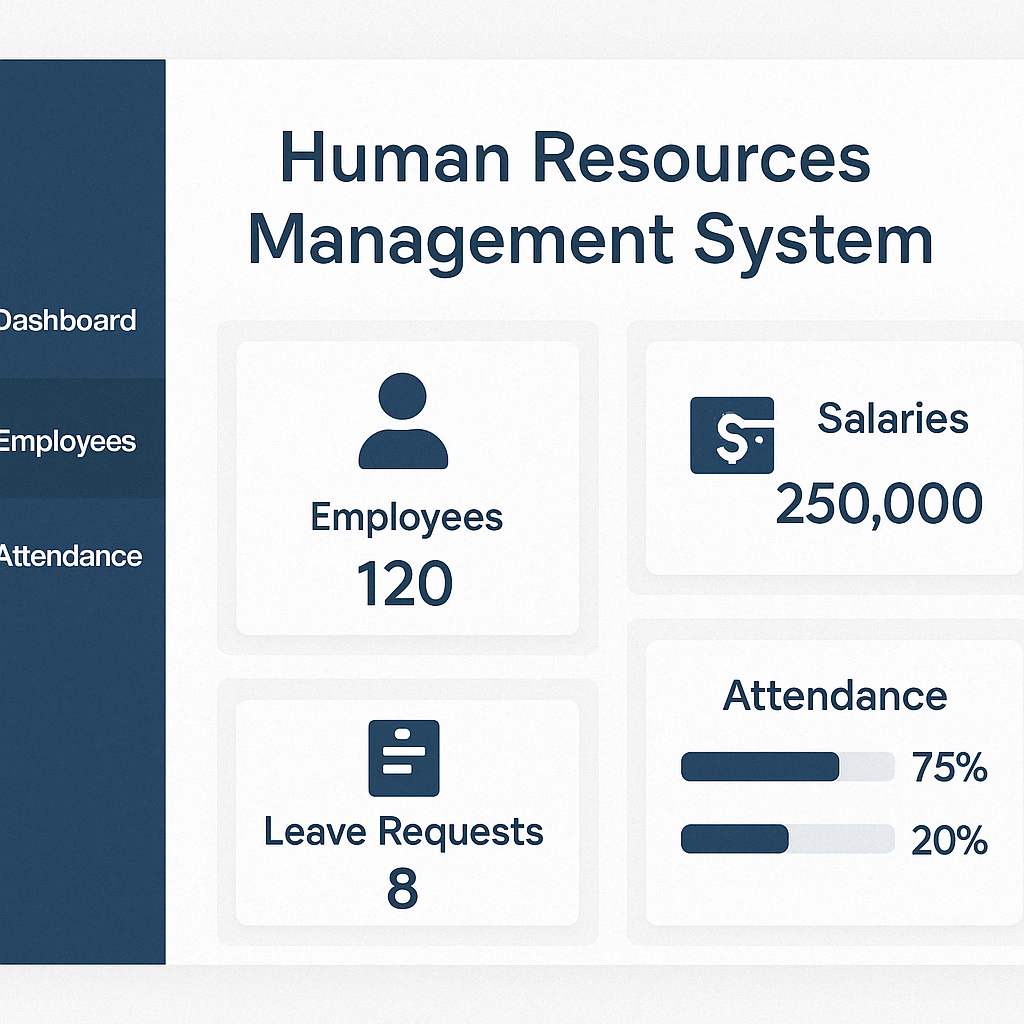 Dashboard

Employees

Attendance

Human Resources Management System

Employees
120

Salaries
250,000

Leave Requests
8

Attendance
75%
20%